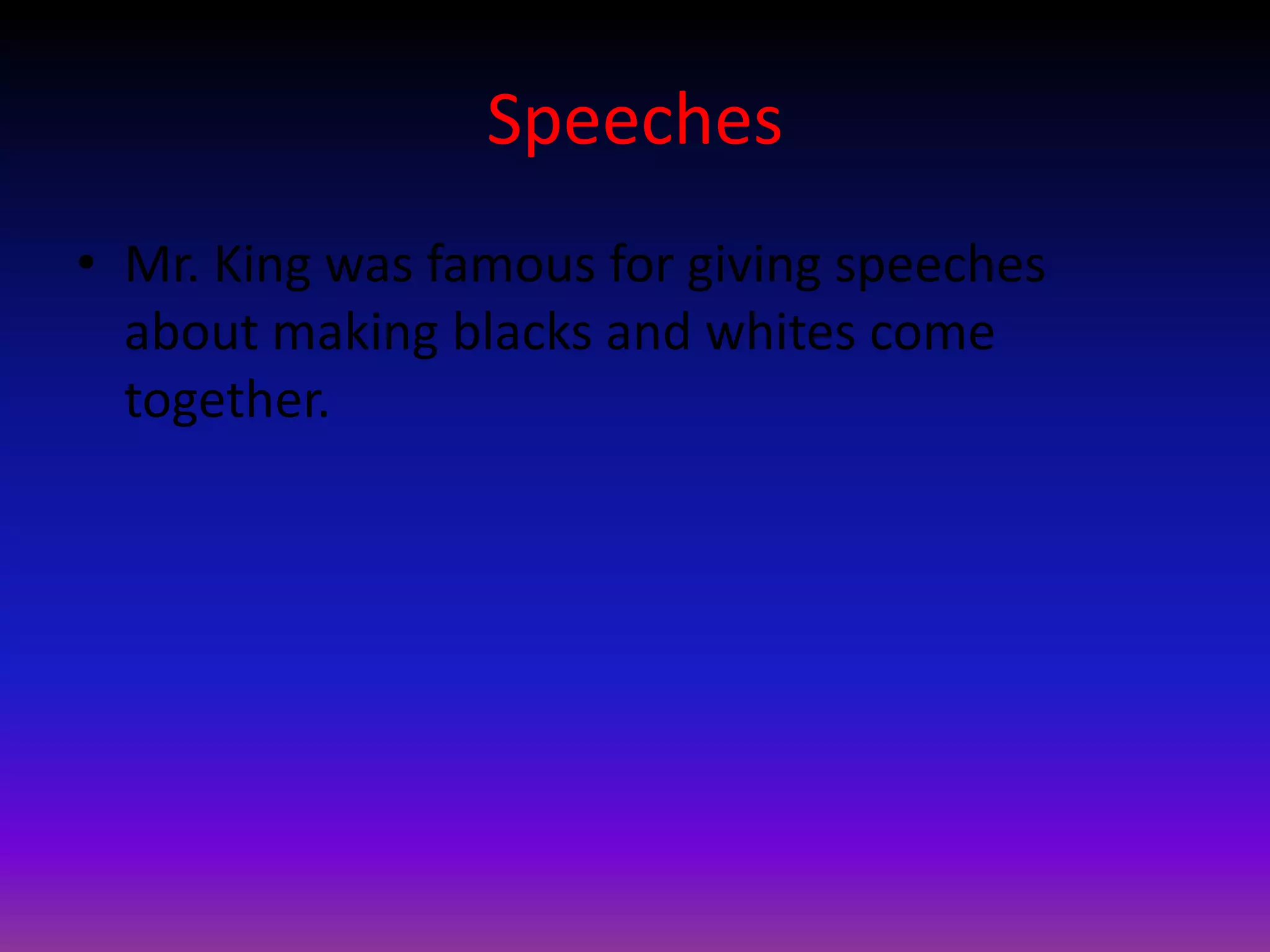 Speeches

• Mr. King was famous for giving speeches about making blacks and whites come together.